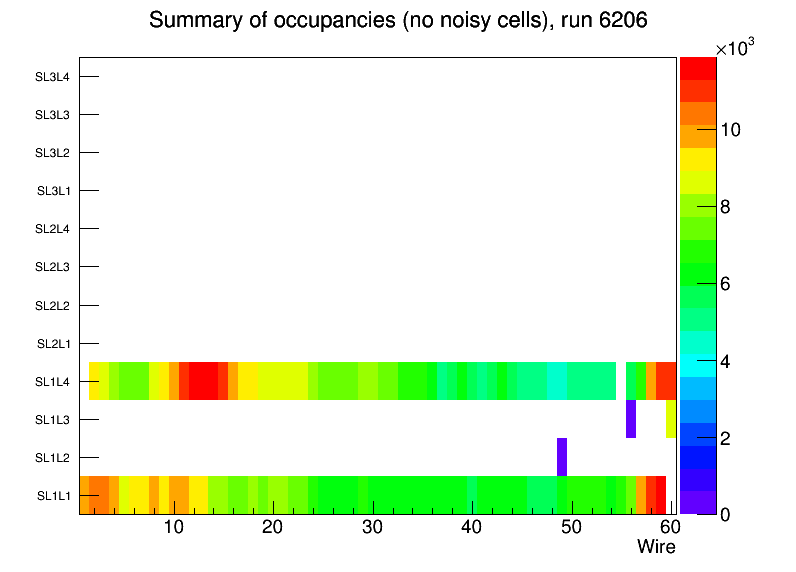 Summary of occupancies (no noisy cells), run 6206

SL3L4
SL3L3
SL3L2
SL3L1
SL2L4
SL2L3
SL2L2
SL2L1
SL1L4
SL1L3
SL1L2
SL1L1

10
20
30
40
50
60
Wire

$\times10^3$
10
8
6
4
2
0